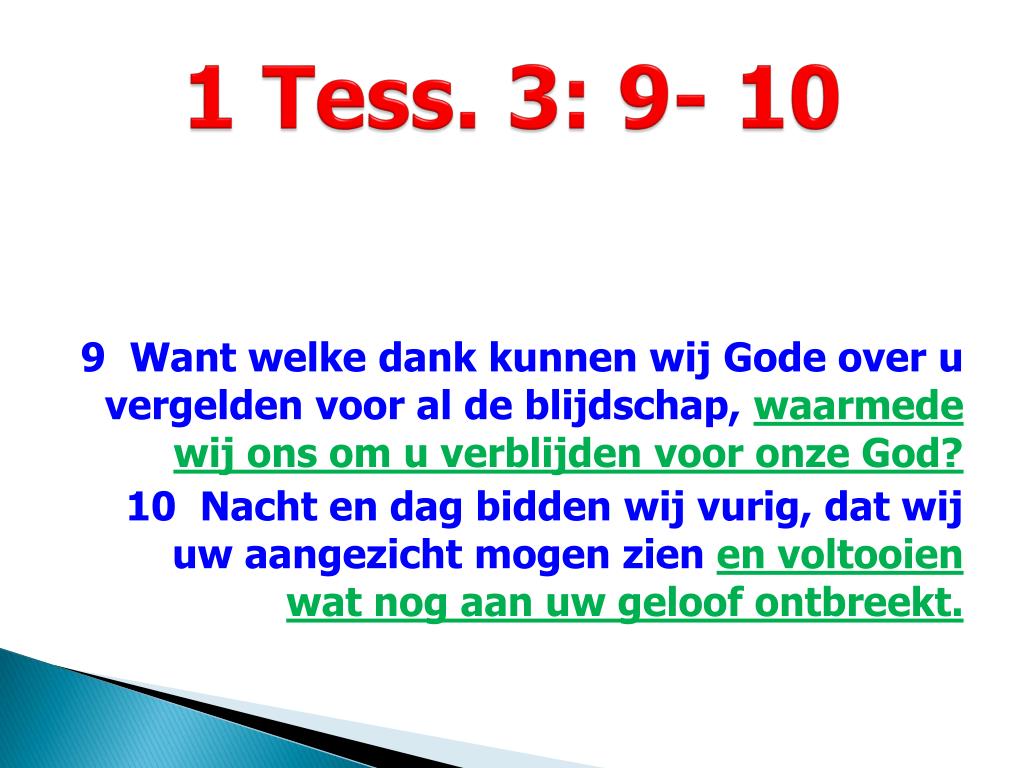 1 Tess. 3: 9- 10

9 Want welke dank kunnen wij Gode over u vergelden voor al de blijdschap, waarmede wij ons om u verblijden voor onze God?
10 Nacht en dag bidden wij vurig, dat wij uw aangezicht mogen zien en voltooien wat nog aan uw geloof ontbreekt.